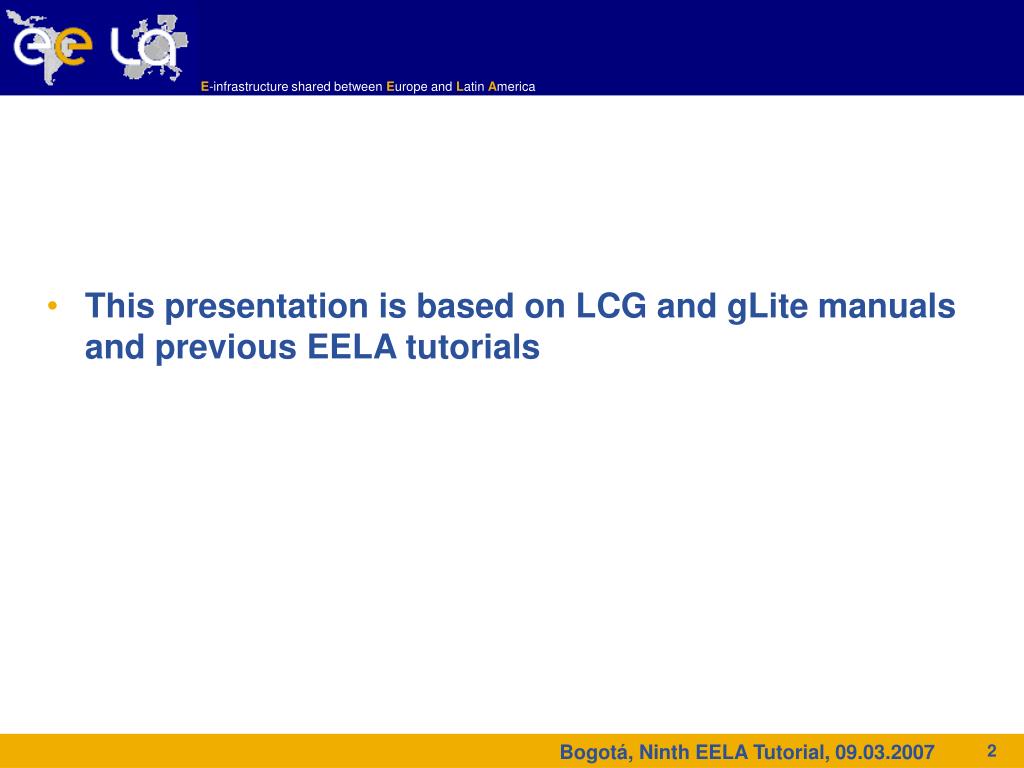 ee LA

E-infrastructure shared between Europe and Latin America

• This presentation is based on LCG and gLite manuals and previous EELA tutorials

Bogotá, Ninth EELA Tutorial, 09.03.2007

2